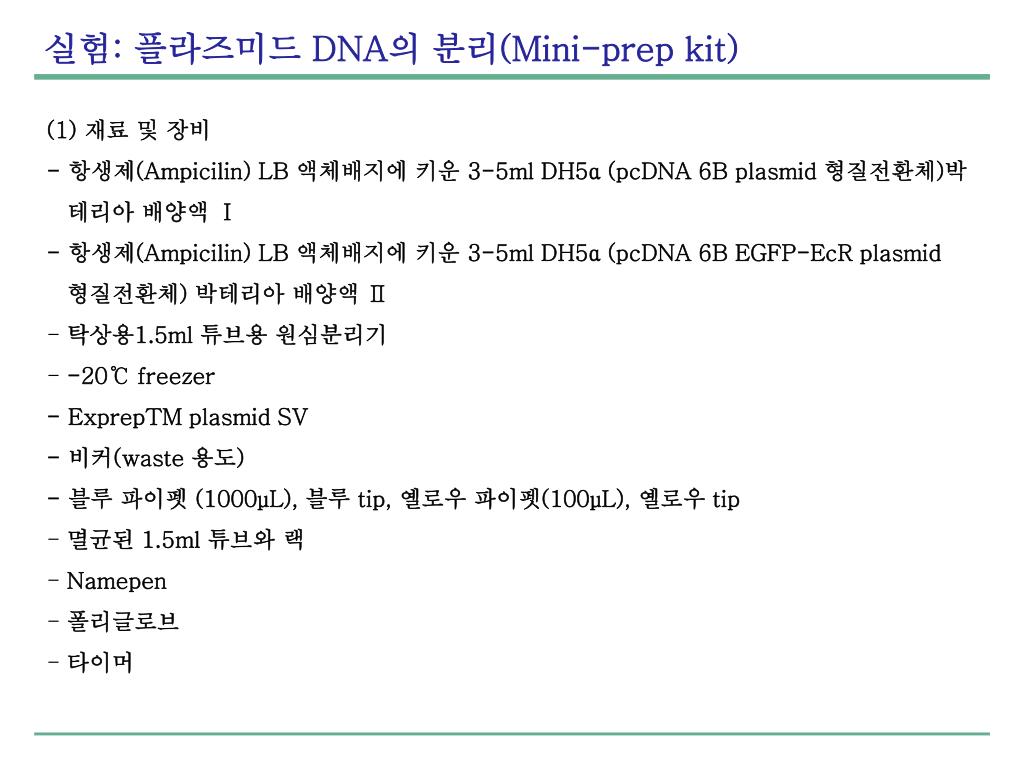 실험: 플라즈미드 DNA의 분리(Mini-prep kit)

(1) 재료 및 장비

- 항생제(Ampicilin) LB 액체배지에 키운 3-5ml DH5α (pcDNA 6B plasmid 형질전환체)박테리아 배양액 Ⅰ

- 항생제(Ampicilin) LB 액체배지에 키운 3-5ml DH5α (pcDNA 6B EGFP-EcR plasmid 형질전환체) 박테리아 배양액 Ⅱ

- 탁상용1.5ml 튜브용 원심분리기

- -20℃ freezer

- ExprepTM plasmid SV

- 비커(waste 용도)

- 블루 파이펫 (1000μL), 블루 tip, 옐로우 파이펫(100μL), 옐로우 tip

- 멸균된 1.5ml 튜브와 랙

- Namepen

- 폴리글로브

- 타이머